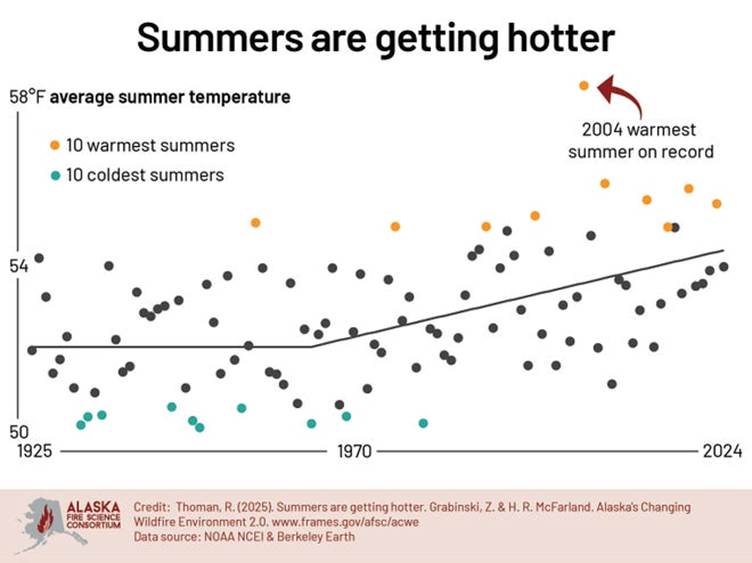 Summers are getting hotter

58°F average summer temperature

10 warmest summers

10 coldest summers

2004 warmest summer on record

54

50

1925

1970

2024

ALASKA FIRE SCIENCE CONSORTIUM

Credit: Thoman, R. (2025). Summers are getting hotter. Grabinski, Z. & H. R. McFarland. Alaska's Changing Wildfire Environment 2.0. www.frames.gov/afsc/acwe
Data source: NOAA NCEI & Berkeley Earth